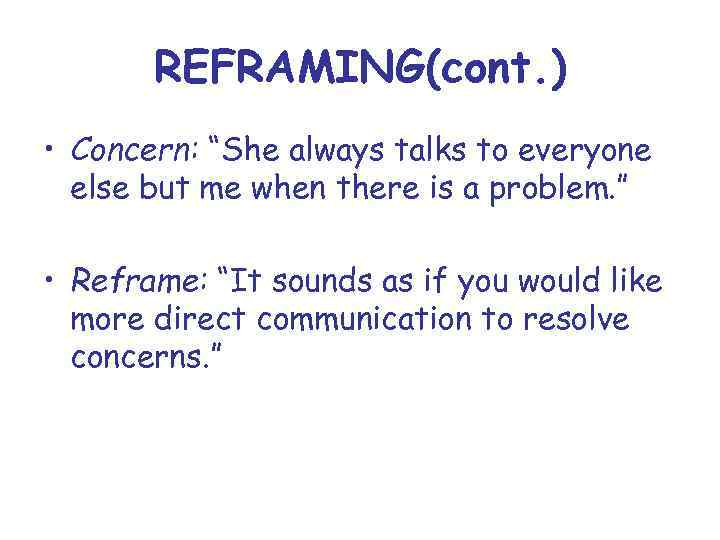 REFRAMING(cont.)

• Concern: “She always talks to everyone else but me when there is a problem.”

• Reframe: “It sounds as if you would like more direct communication to resolve concerns.”